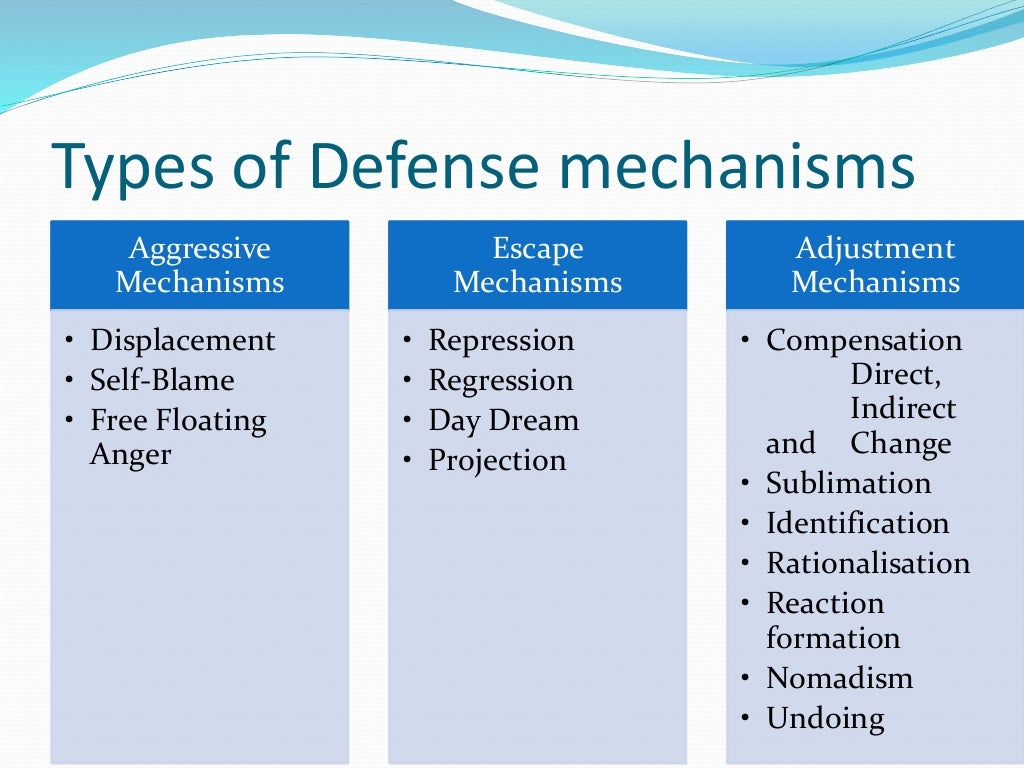 Types of Defense mechanisms

Aggressive Mechanisms

• Displacement
• Self-Blame
• Free Floating Anger

Escape Mechanisms

• Repression
• Regression
• Day Dream
• Projection

Adjustment Mechanisms

• Compensation
Direct, Indirect and Change
• Sublimation
• Identification
• Rationalisation
• Reaction formation
• Nomadism
• Undoing